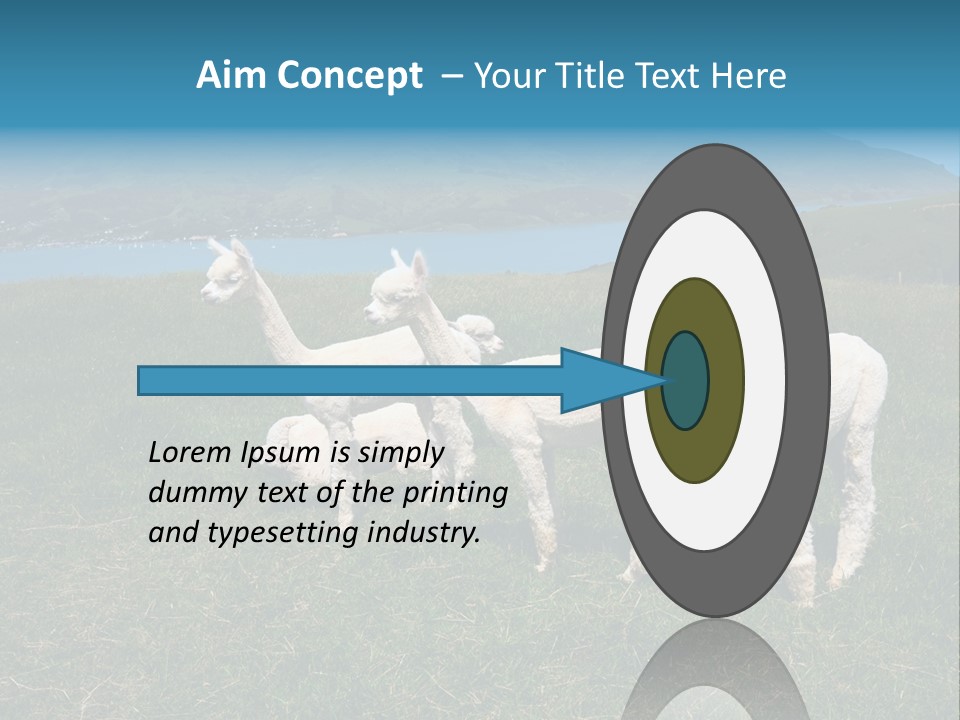 Aim Concept – Your Title Text Here

Lorem Ipsum is simply dummy text of the printing and typesetting industry.